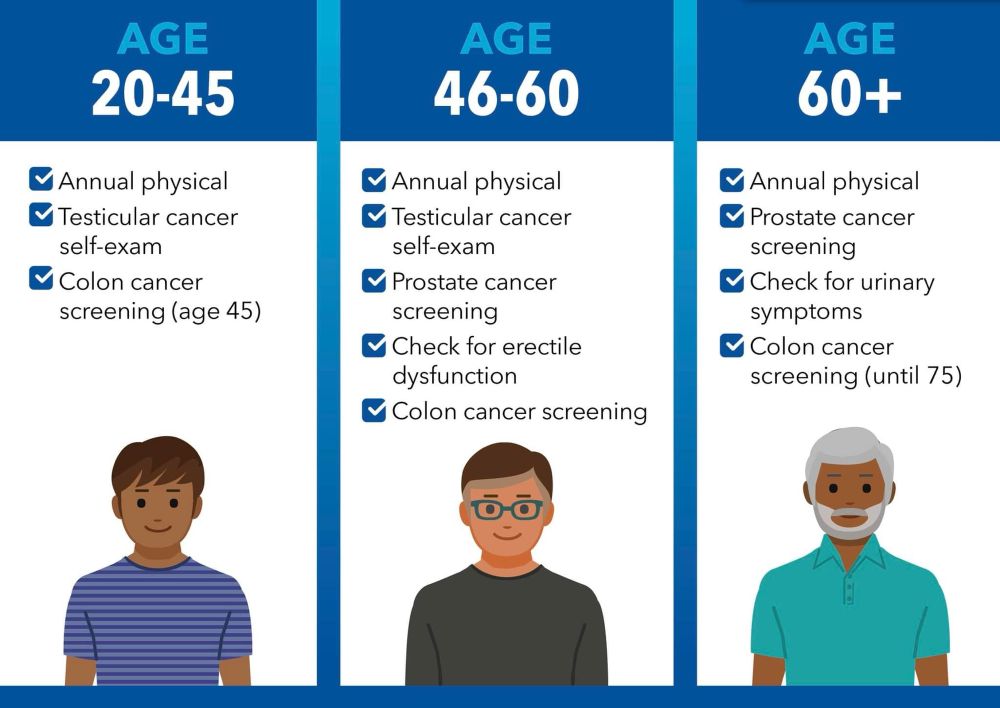 AGE
20-45

Annual physical
Testicular cancer self-exam
Colon cancer screening (age 45)

AGE
46-60

Annual physical
Testicular cancer self-exam
Prostate cancer screening
Check for erectile dysfunction
Colon cancer screening

AGE
60+

Annual physical
Prostate cancer screening
Check for urinary symptoms
Colon cancer screening (until 75)